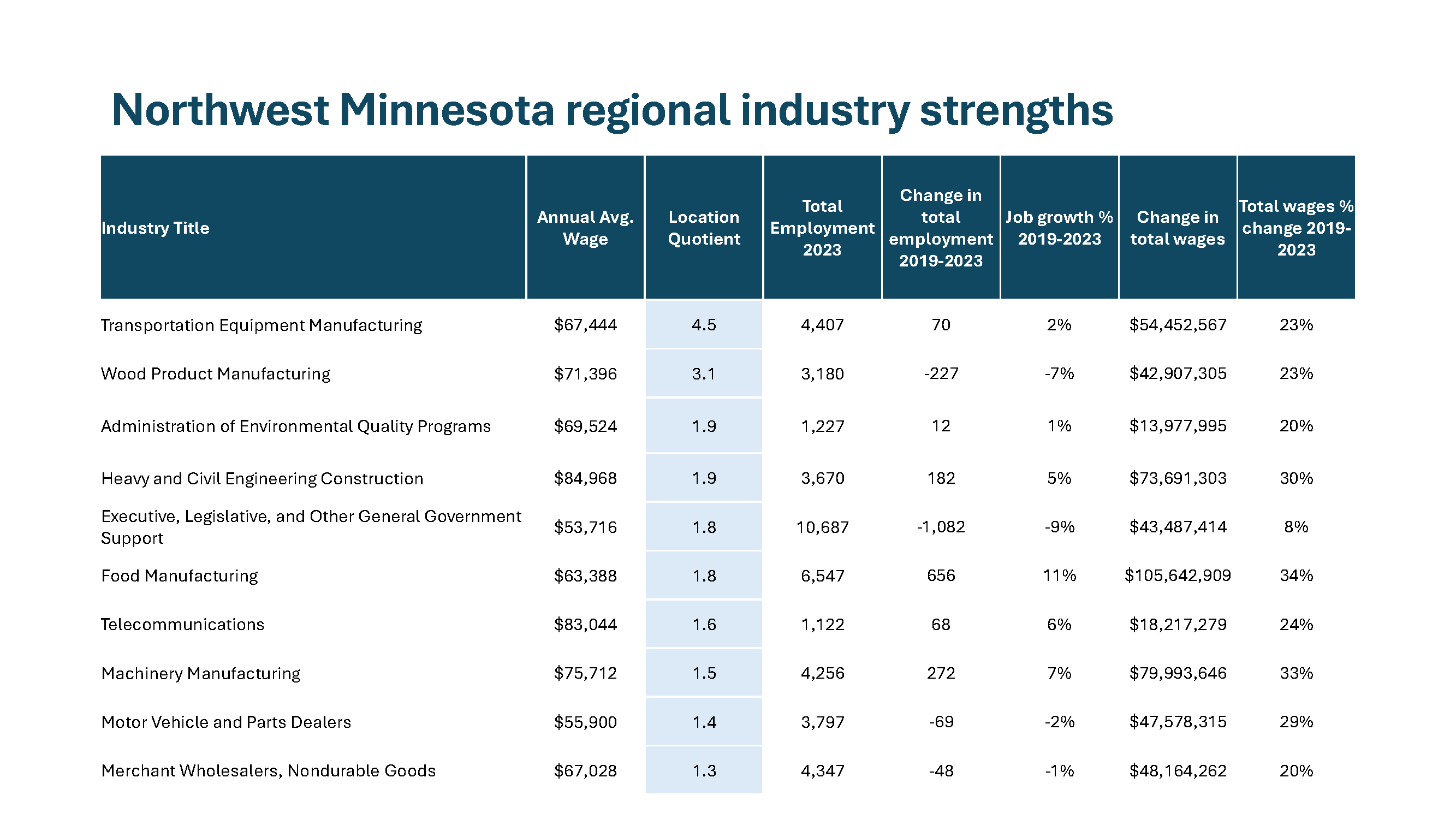 Northwest Minnesota regional industry strengths

| Industry Title | Annual Avg. Wage | Location Quotient | Total Employment 2023 | Change in total employment 2019-2023 | Job growth % 2019-2023 | Change in total wages | Total wages % change 2019-2023 |
|---|---|---|---|---|---|---|---|
| Transportation Equipment Manufacturing | \$67,444 | 4.5 | 4,407 | 70 | 2% | \$54,452,567 | 23% |
| Wood Product Manufacturing | \$71,396 | 3.1 | 3,180 | -227 | -7% | \$42,907,305 | 23% |
| Administration of Environmental Quality Programs | \$69,524 | 1.9 | 1,227 | 12 | 1% | \$13,977,995 | 20% |
| Heavy and Civil Engineering Construction | \$84,968 | 1.9 | 3,670 | 182 | 5% | \$73,691,303 | 30% |
| Executive, Legislative, and Other General Government Support | \$53,716 | 1.8 | 10,687 | -1,082 | -9% | \$43,487,414 | 8% |
| Food Manufacturing | \$63,388 | 1.8 | 6,547 | 656 | 11% | \$105,642,909 | 34% |
| Telecommunications | \$83,044 | 1.6 | 1,122 | 68 | 6% | \$18,217,279 | 24% |
| Machinery Manufacturing | \$75,712 | 1.5 | 4,256 | 272 | 7% | \$79,993,646 | 33% |
| Motor Vehicle and Parts Dealers | \$55,900 | 1.4 | 3,797 | -69 | -2% | \$47,578,315 | 29% |
| Merchant Wholesalers, Nondurable Goods | \$67,028 | 1.3 | 4,347 | -48 | -1% | \$48,164,262 | 20% |